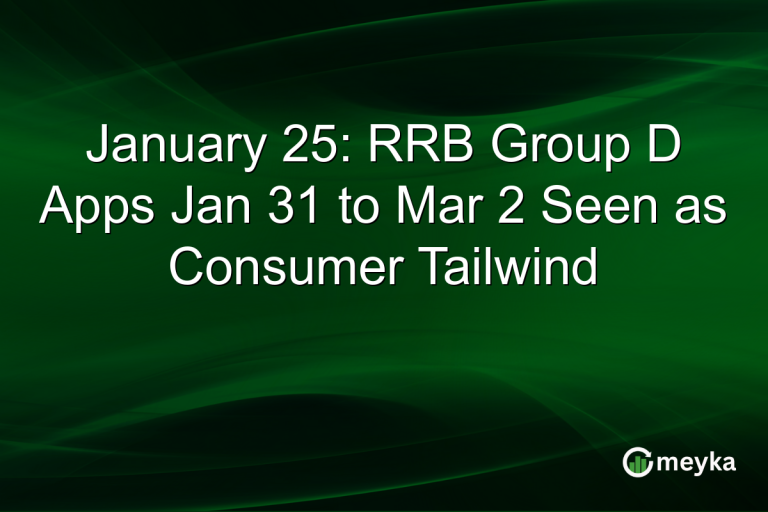 January 25: RRB Group D Apps Jan 31 to Mar 2 Seen as Consumer Tailwind

meyka